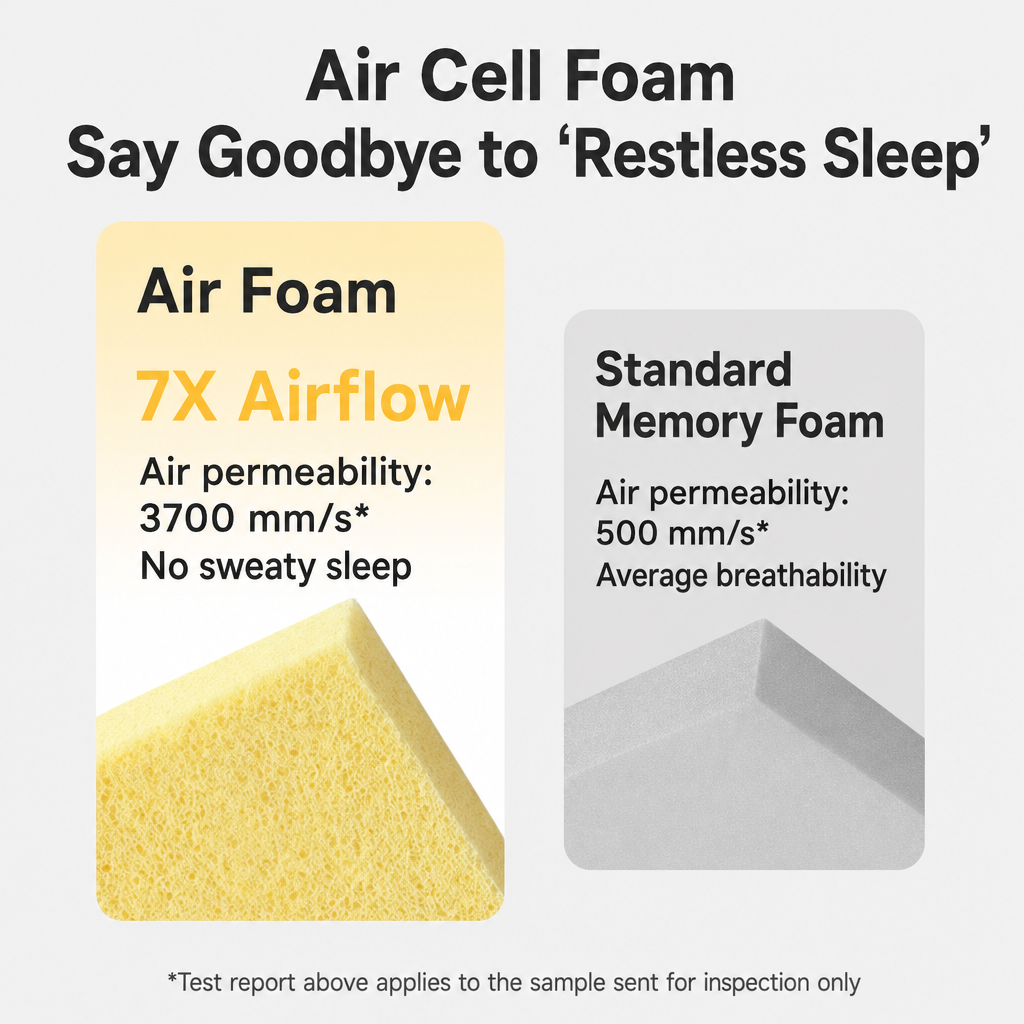 Air Cell Foam
Say Goodbye to ‘Restless Sleep’

Air Foam

7X Airflow

Air permeability:
3700 mm/s*
No sweaty sleep

Standard
Memory Foam

Air permeability:
500 mm/s*
Average breathability

*Test report above applies to the sample sent for inspection only